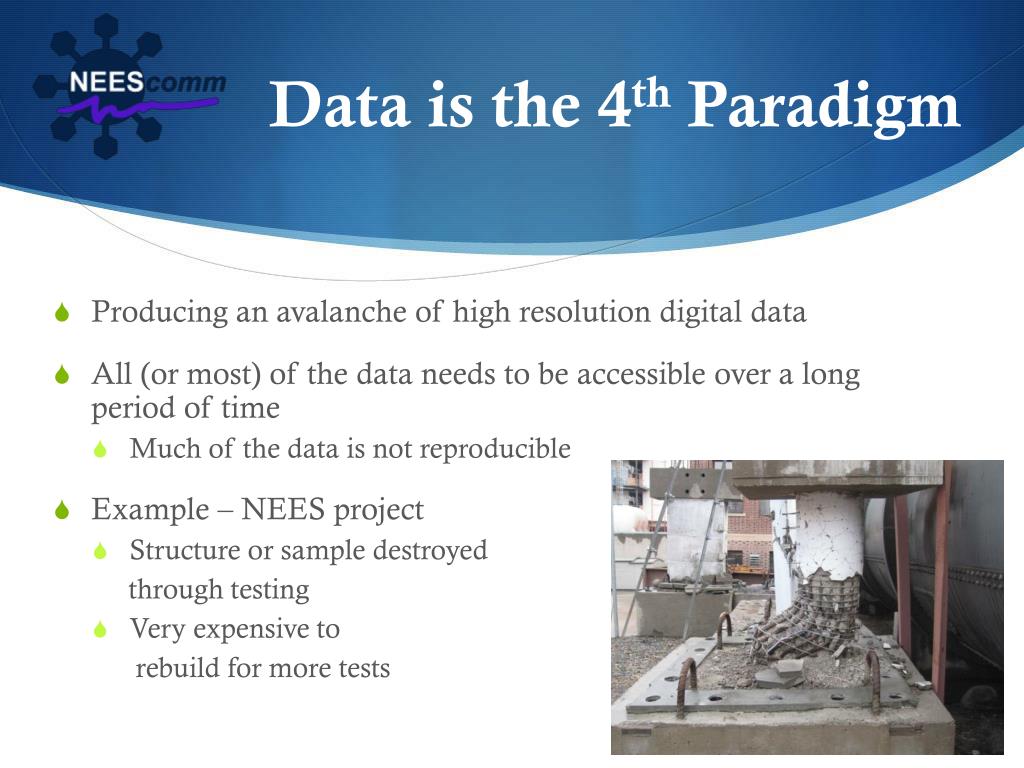 NEEScomm

Data is the 4$^{th}$ Paradigm

Producing an avalanche of high resolution digital data

All (or most) of the data needs to be accessible over a long period of time

Much of the data is not reproducible

Example – NEES project

Structure or sample destroyed through testing

Very expensive to rebuild for more tests